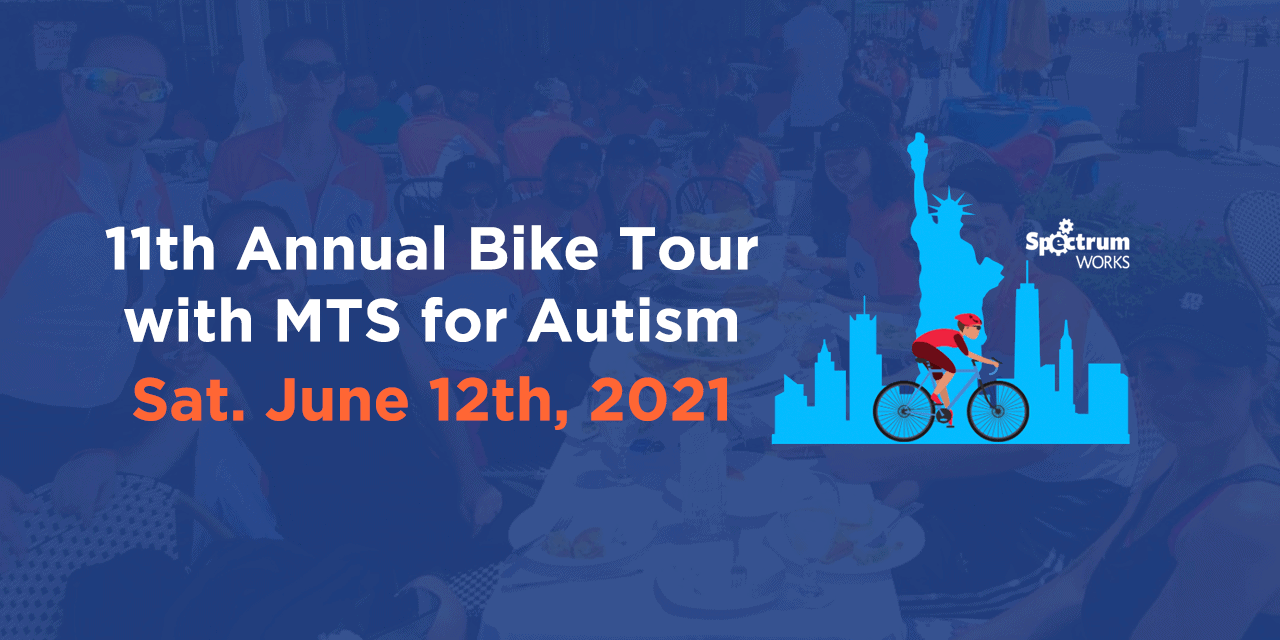 11th Annual Bike Tour with MTS for Autism

Sat. June 12th, 2021

Spectrum WORKS